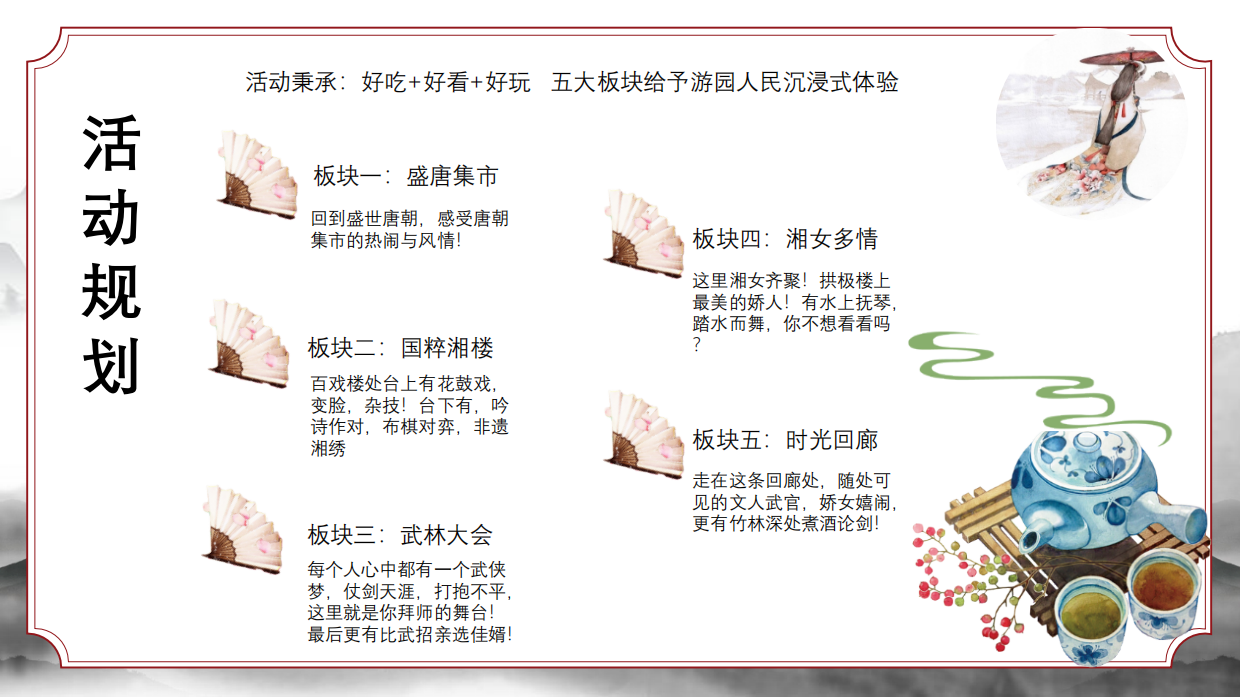 活动秉承：好吃+好看+好玩　五大板块给予游园人民沉浸式体验

活动规划

板块一：盛唐集市

回到盛世唐朝，感受唐朝集市的热闹与风情！

板块二：国粹湘楼

百戏楼处台上有花鼓戏，变脸，杂技！台下有，吟诗作对，布棋对弈，非遗湘绣

板块三：武林大会

每个人心中都有一个武侠梦，仗剑天涯，打抱不平，这里就是你拜师的舞台！最后更有比武招亲选佳婿！

板块四：湘女多情

这里湘女齐聚！拱极楼上最美的娇人！有水上抚琴，踏水而舞，你不想看看吗？

板块五：时光回廊

走在这条回廊处，随处可见的文人武官，娇女嬉闹，更有竹林深处煮酒论剑！